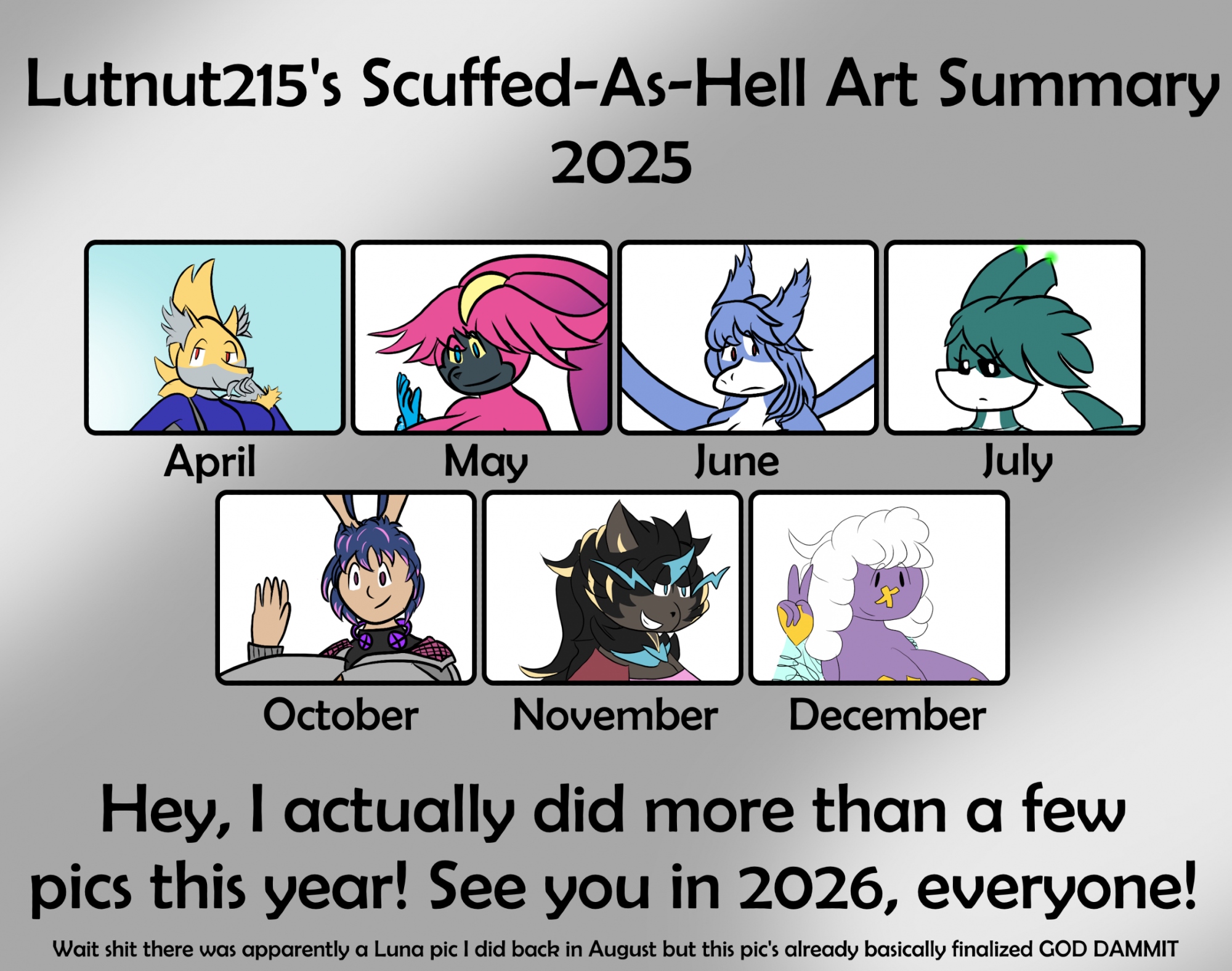 Lutnut215's Scuffed-As-Hell Art Summary 2025

April

May

June

July

October

November

December

Hey, I actually did more than a few pics this year! See you in 2026, everyone!

Wait shit there was apparently a Luna pic I did back in August but this pic's already basically finalized GOD DAMMIT